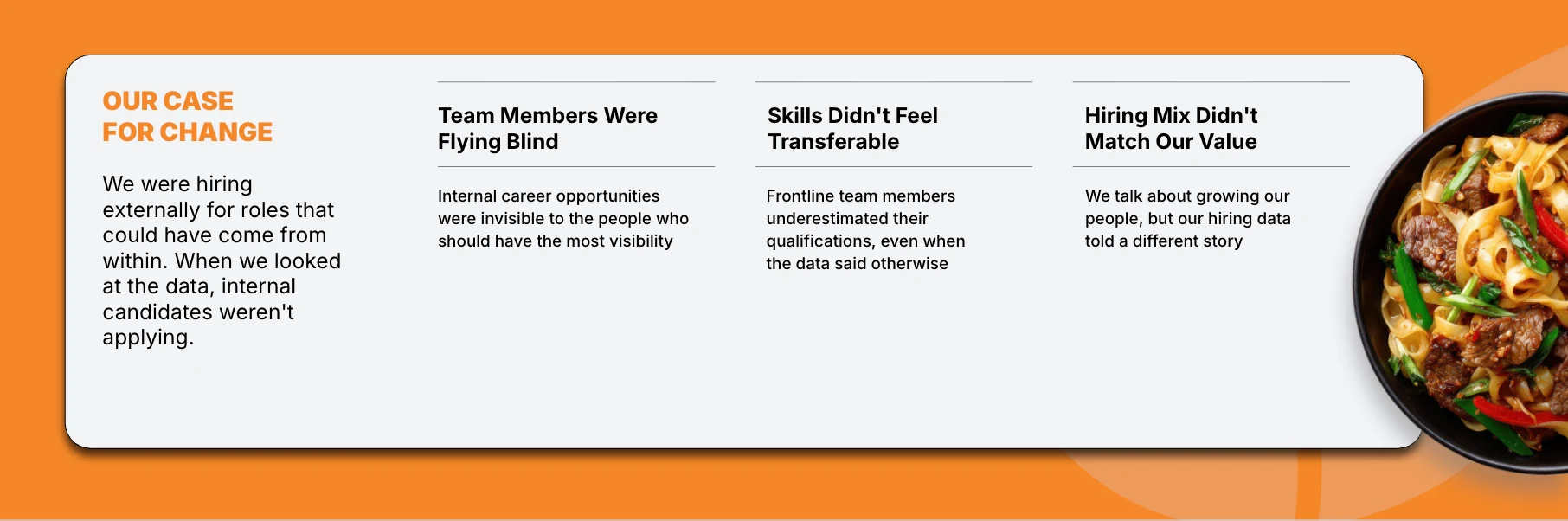 OUR CASE FOR CHANGE

We were hiring externally for roles that could have come from within. When we looked at the data, internal candidates weren't applying.

Team Members Were Flying Blind

Internal career opportunities were invisible to the people who should have the most visibility

Skills Didn't Feel Transferable

Frontline team members underestimated their qualifications, even when the data said otherwise

Hiring Mix Didn't Match Our Value

We talk about growing our people, but our hiring data told a different story